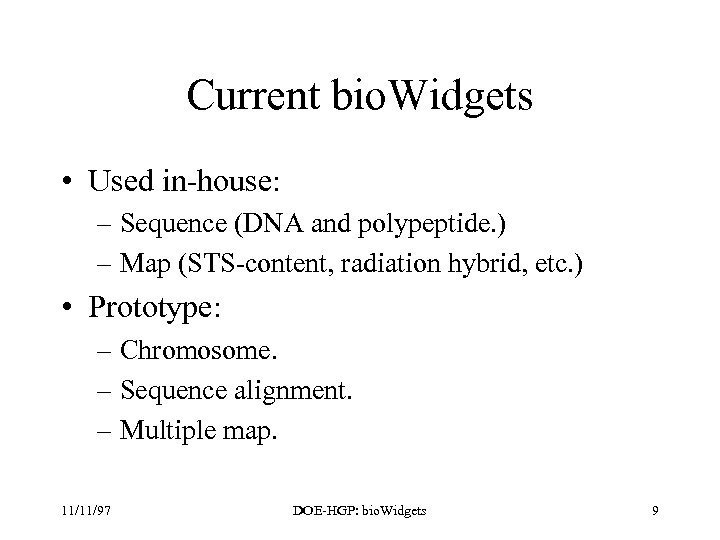 Current bioWidgets

• Used in-house:
– Sequence (DNA and polypeptide.)
– Map (STS-content, radiation hybrid, etc.)

• Prototype:
– Chromosome.
– Sequence alignment.
– Multiple map.

11/11/97 DOE-HGP: bioWidgets 9